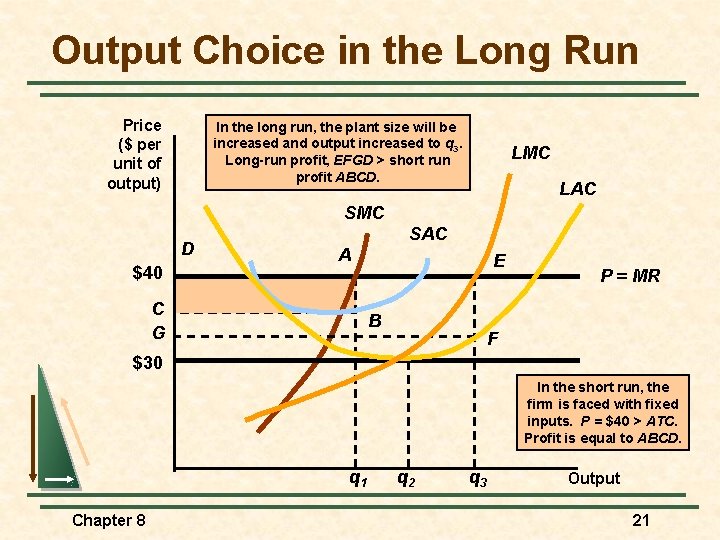 Output Choice in the Long Run

Price ($ per unit of output)

In the long run, the plant size will be increased and output increased to $q_3$. Long-run profit, EFGD > short run profit ABCD.

LMC

LAC

SMC

SAC

D

A

E

$40

P = MR

C

B

G

F

$30

In the short run, the firm is faced with fixed inputs. P = $40 > ATC. Profit is equal to ABCD.

$q_1$ $q_2$ $q_3$ Output

Chapter 8

21